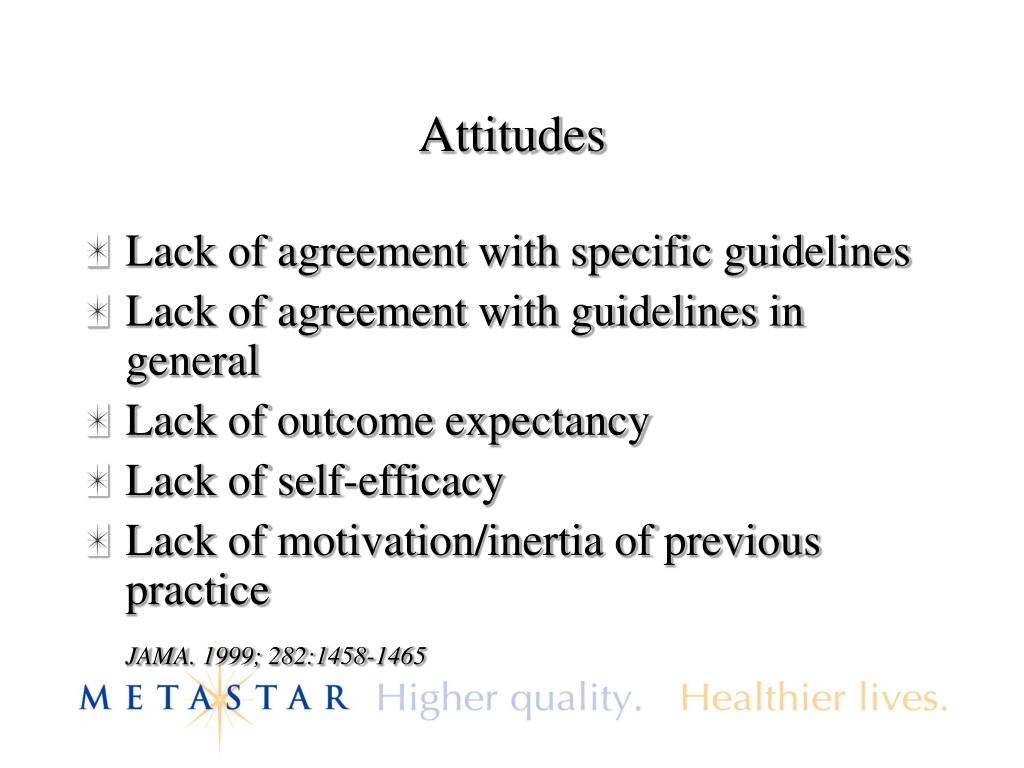 Attitudes

Lack of agreement with specific guidelines

Lack of agreement with guidelines in general

Lack of outcome expectancy

Lack of self-efficacy

Lack of motivation/inertia of previous practice

JAMA. 1999; 282:1458-1465

METASTAR Higher quality. Healthier lives.